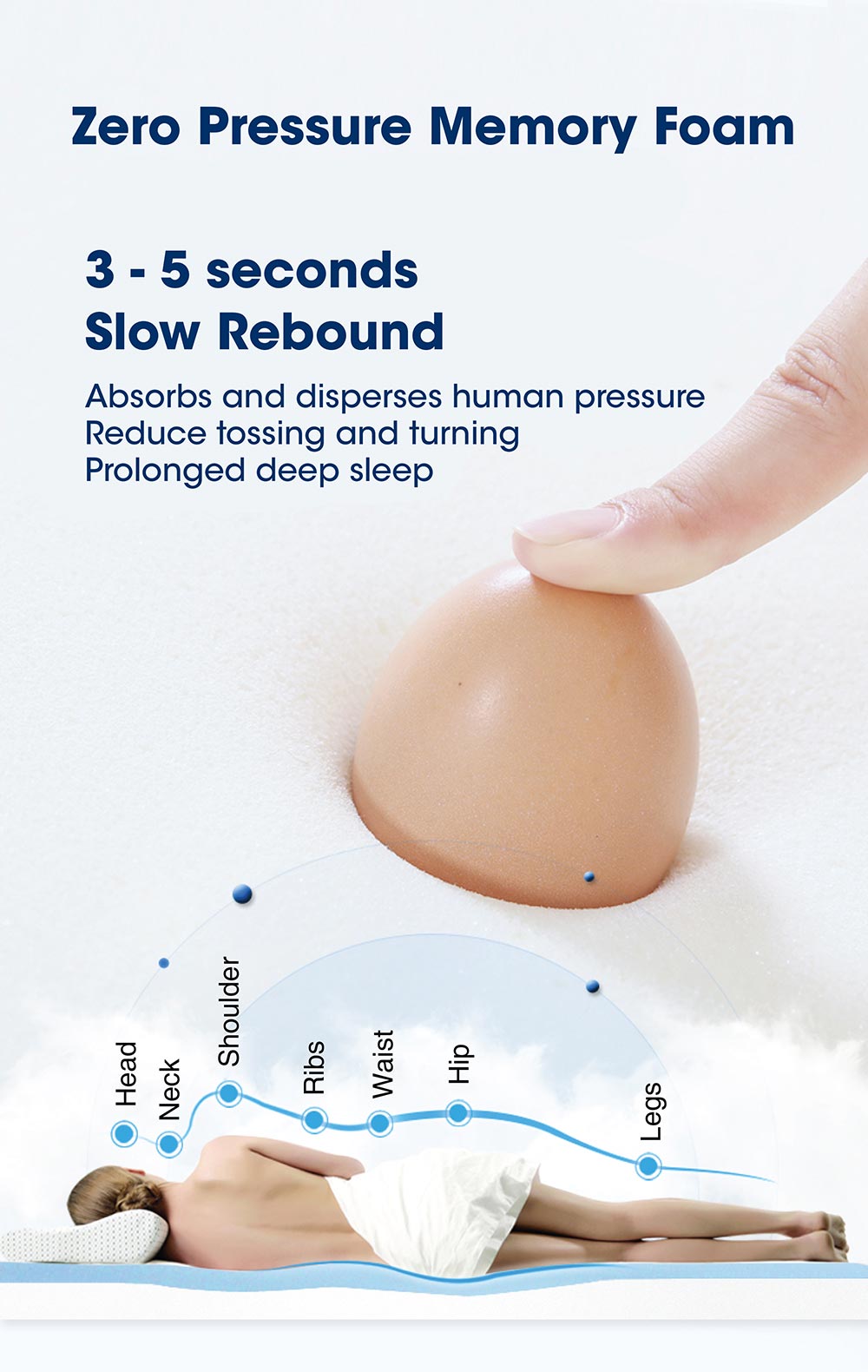 Zero Pressure Memory Foam

3 - 5 seconds
Slow Rebound

Absorbs and disperses human pressure
Reduce tossing and turning
Prolonged deep sleep

Head
Neck
Shoulder
Ribs
Waist
Hip
Legs